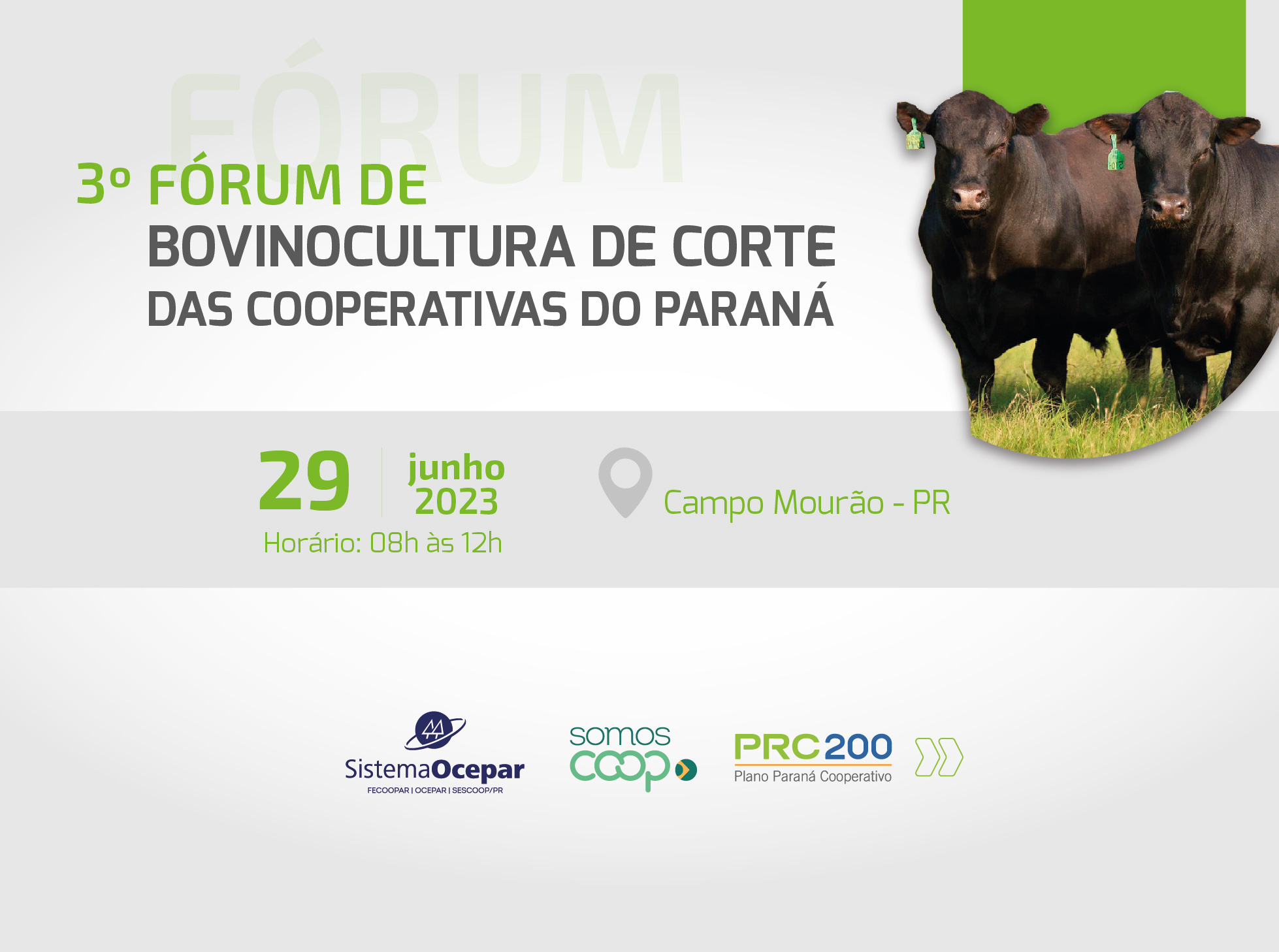 FÓRUM

3º FÓRUM DE
BOVINOCULTURA DE CORTE
DAS COOPERATIVAS DO PARANÁ

29 junho 2023
Horário: 08h às 12h

Campo Mourão - PR

SistemaOcepar
FECOOPAR | OCEPAR | SESCOOP/PR

somos coop

PRC200
Plano Paraná Cooperativo